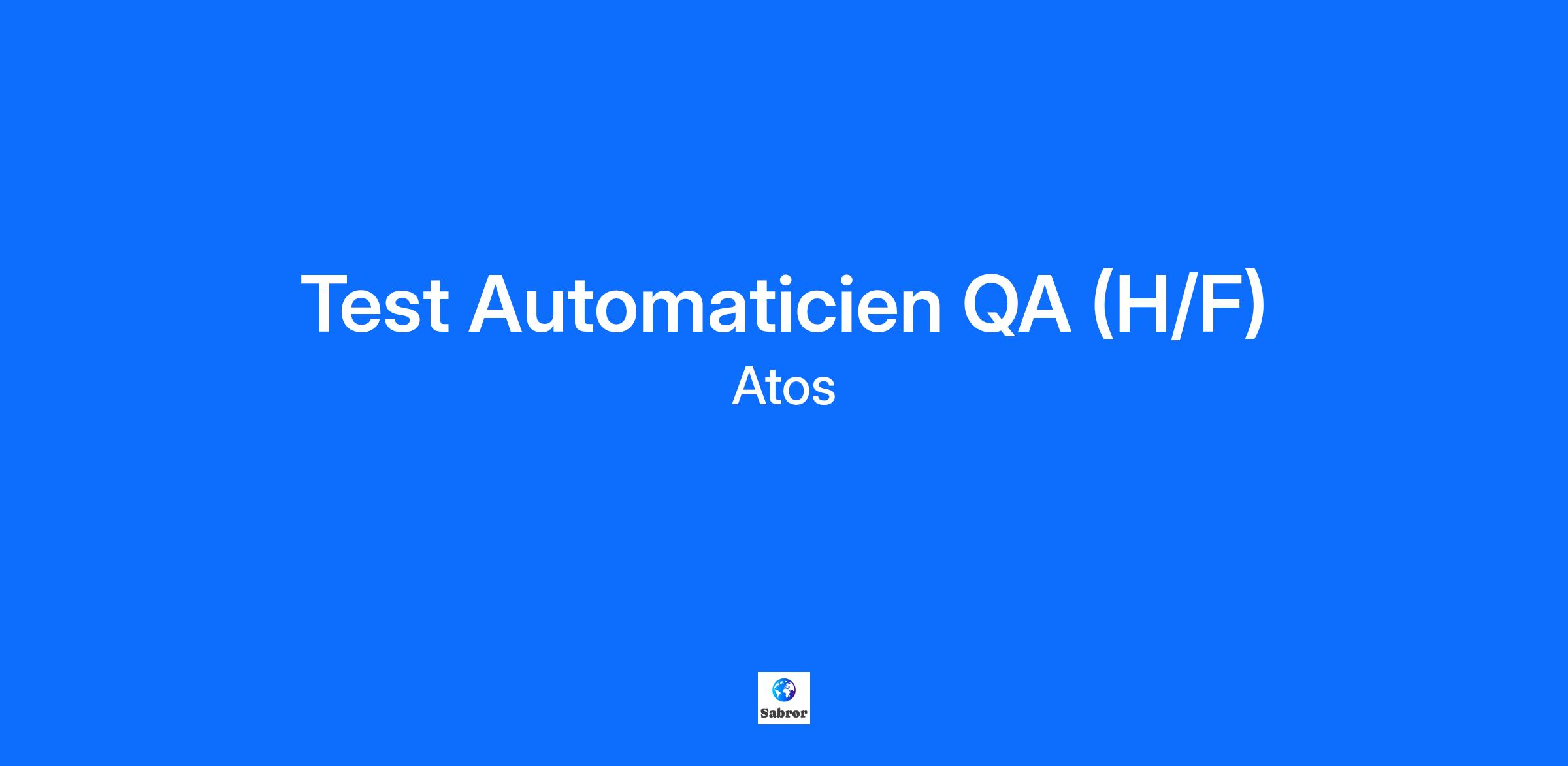 Test Automaticien QA (H/F)
Atos

Sabror